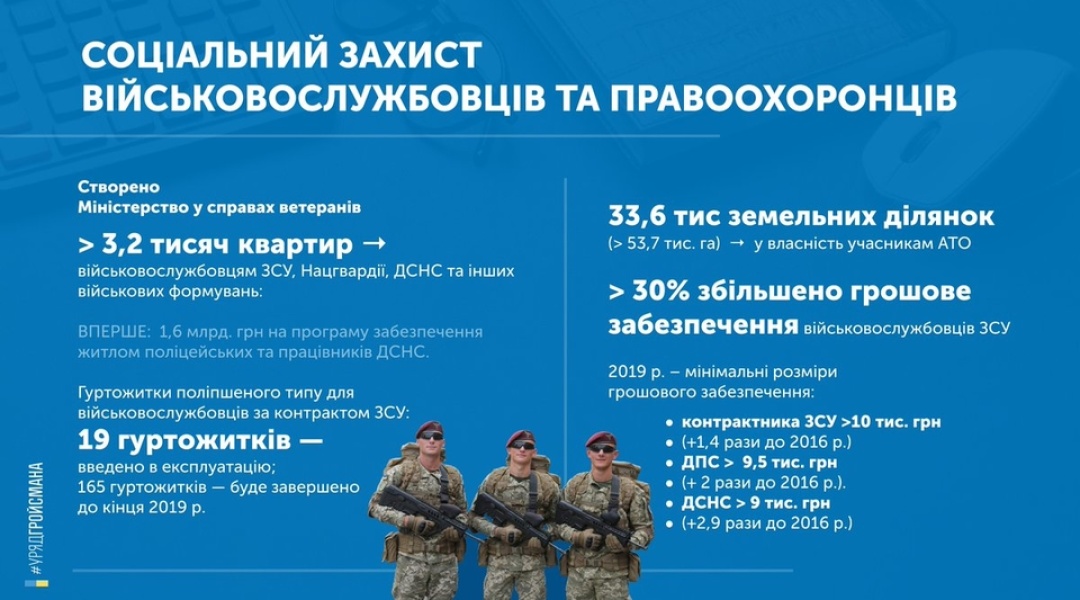 СОЦІАЛЬНИЙ ЗАХИСТ ВІЙСЬКОВОСЛУЖБОВЦІВ ТА ПРАВООХОРОНЦІВ

Створено
Міністерство у справах ветеранів

> 3,2 тисяч квартир → військовослужбовцям ЗСУ, Нацгвардії, ДСНС та інших військових формувань:

ВПЕРШЕ: 1,6 млрд. грн на програму забезпечення житлом поліцейських та працівників ДСНС.

Гуртожитки поліпшеного типу для військовослужбовців за контрактом ЗСУ:

19 гуртожитків — введено в експлуатацію;
165 гуртожитків — буде завершено до кінця 2019 р.

33,6 тис земельних ділянок
(> 53,7 тис. га) → у власність учасникам АТО

> 30% збільшено грошове забезпечення військовослужбовців ЗСУ

2019 р. – мінімальні розміри грошового забезпечення:

• контрактника ЗСУ >10 тис. грн
• (+1,4 рази до 2016 р.)
• ДПС > 9,5 тис. грн
• (+ 2 рази до 2016 р.).
• ДСНС > 9 тис. грн
• (+2,9 рази до 2016 р.)

#УРЯДГРОЙСМАНА